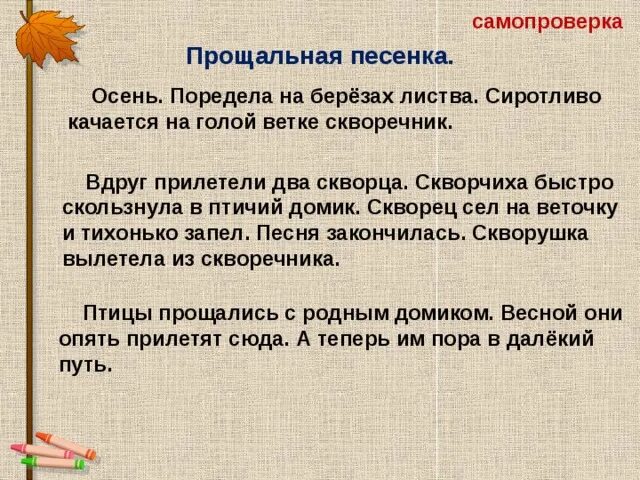 самопроверка

Прощальная песенка.

Осень. Поредела на берёзах листва. Сиротливо качается на голой ветке скворечник.

Вдруг прилетели два скворца. Скворчиха быстро скользнула в птичий домик. Скворец сел на веточку и тихонько запел. Песня закончилась. Скворушка вылетела из скворечника.

Птицы прощались с родным домиком. Весной они опять прилетят сюда. А теперь им пора в далёкий путь.